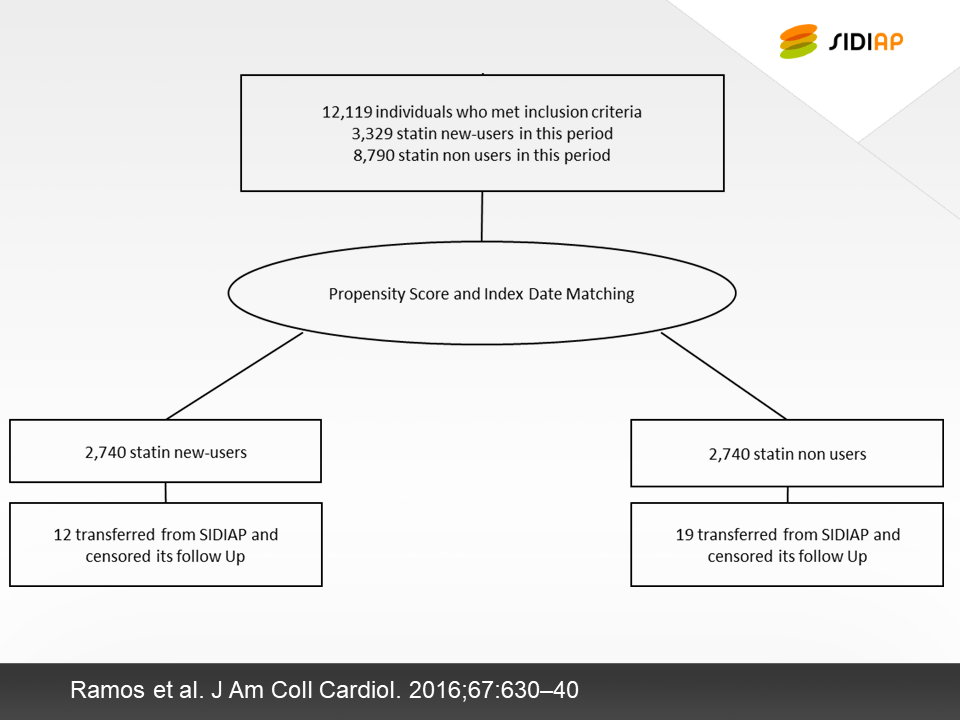 SIDIAP

12,119 individuals who met inclusion criteria
3,329 statin new-users in this period
8,790 statin non users in this period

Propensity Score and Index Date Matching

2,740 statin new-users

12 transferred from SIDIAP and censored its follow Up

2,740 statin non users

19 transferred from SIDIAP and censored its follow Up

Ramos et al. J Am Coll Cardiol. 2016;67:630–40